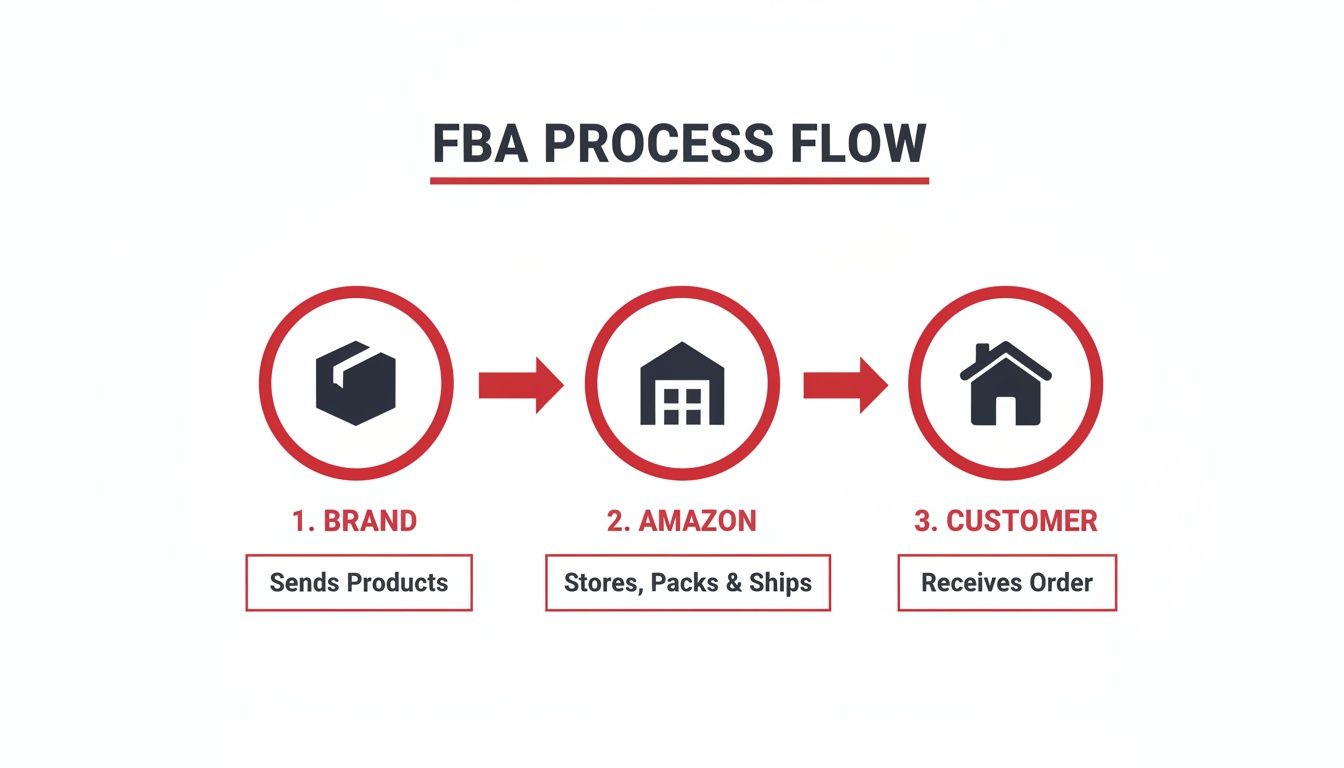 FBA PROCESS FLOW

1. BRAND

Sends Products

2. AMAZON

Stores, Packs & Ships

3. CUSTOMER

Receives Order